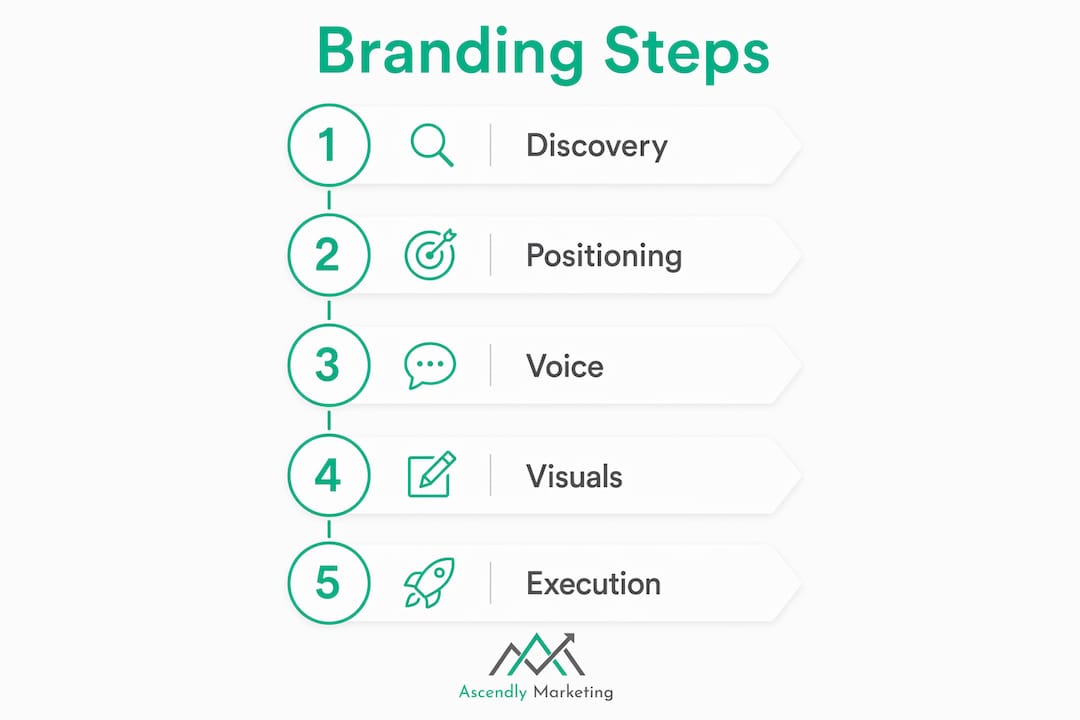 Branding Steps

1 Discovery

2 Positioning

3 Voice

4 Visuals

5 Execution

Ascendly Marketing